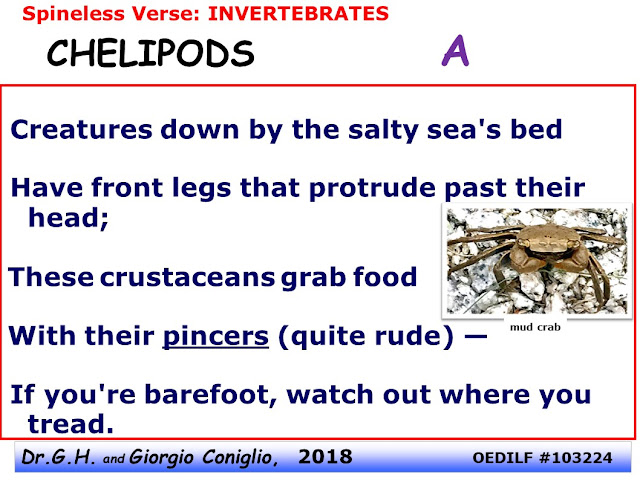 Spineless Verse: INVERTEBRATES

CHELIPODS

A

Creatures down by the salty sea's bed

Have front legs that protrude past their head;

These crustaceans grab food

With their pincers (quite rude) —

If you're barefoot, watch out where you tread.

mud crab

Dr.G.H. and Giorgio Coniglio, 2018

OEDILF #103224